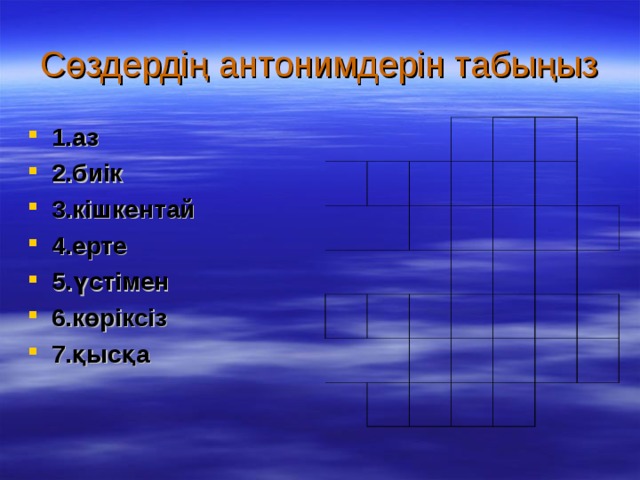 Сөздердің антонимдерін табыңыз

1.аз

2.биік

3.кішкентай

4.ерте

5.үстімен

6.көріксіз

7.қысқа